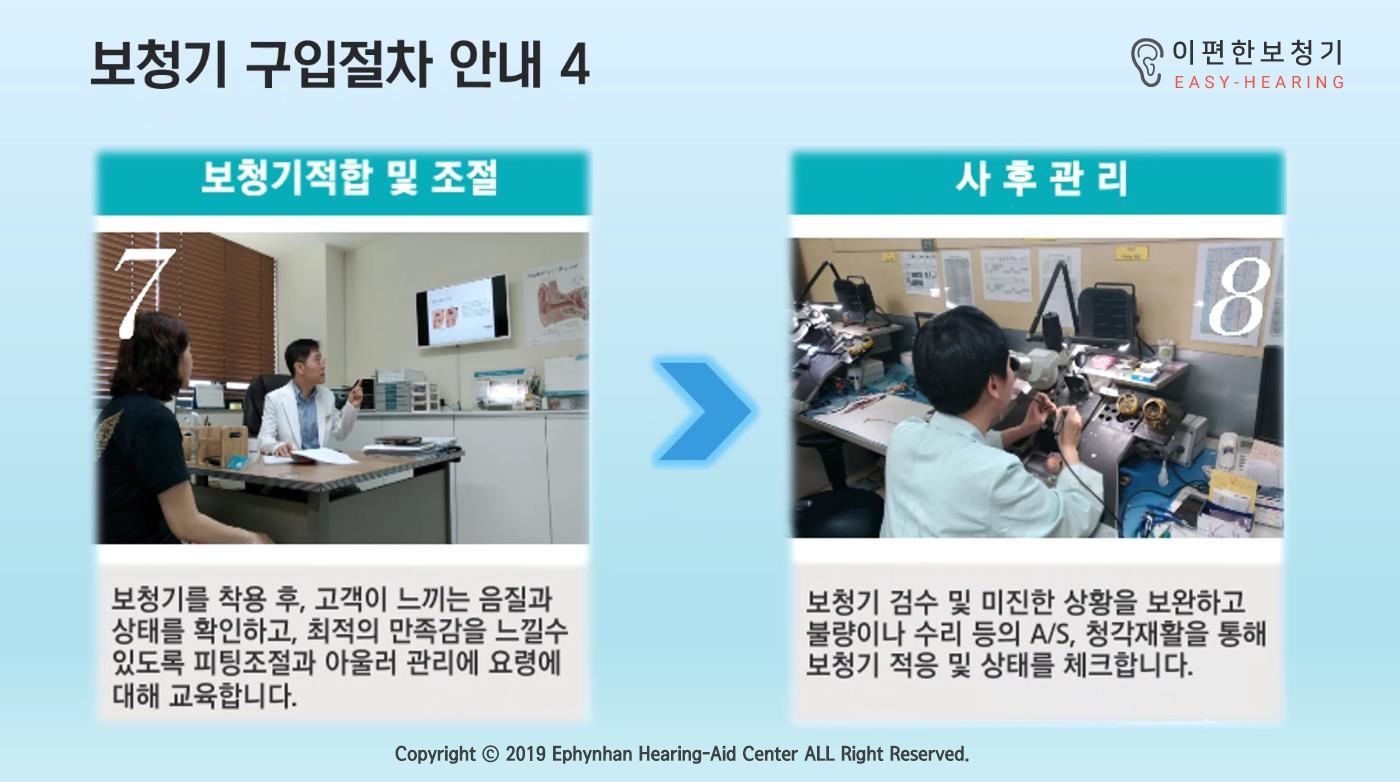 보청기 구입절차 안내 4

이편한보청기
EASY-HEARING

보청기적합 및 조절

7

보청기를 착용 후, 고객이 느끼는 음질과 상태를 확인하고, 최적의 만족감을 느낄수 있도록 피팅조절과 아울러 관리에 요령에 대해 교육합니다.

사 후 관 리

8

보청기 검수 및 미진한 상황을 보완하고 불량이나 수리 등의 A/S, 청각재활을 통해 보청기 적응 및 상태를 체크합니다.

Copyright © 2019 Ephynhan Hearing-Aid Center ALL Right Reserved.